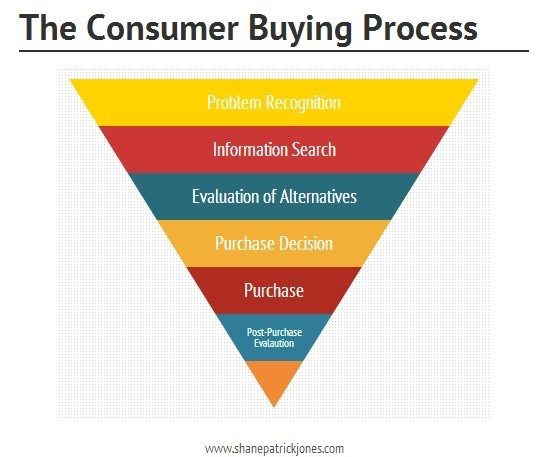 The Consumer Buying Process

Problem Recognition

Information Search

Evaluation of Alternatives

Purchase Decision

Purchase

Post-Purchase Evalaution

www.shanepatrickjones.com